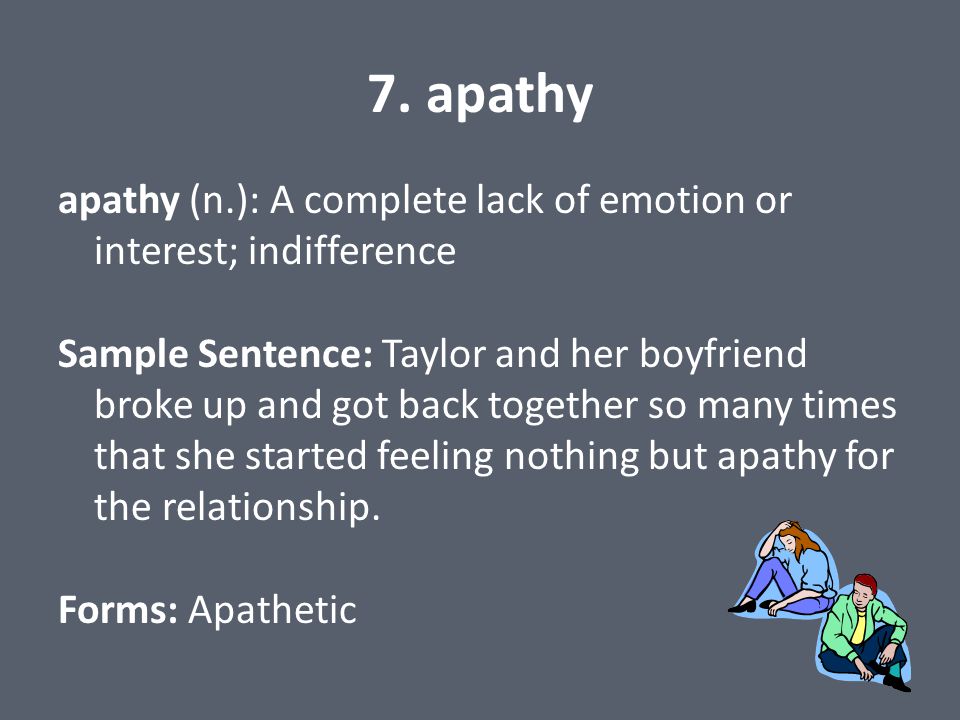 7. apathy

apathy (n.): A complete lack of emotion or interest; indifference

Sample Sentence: Taylor and her boyfriend broke up and got back together so many times that she started feeling nothing but apathy for the relationship.

Forms: Apathetic